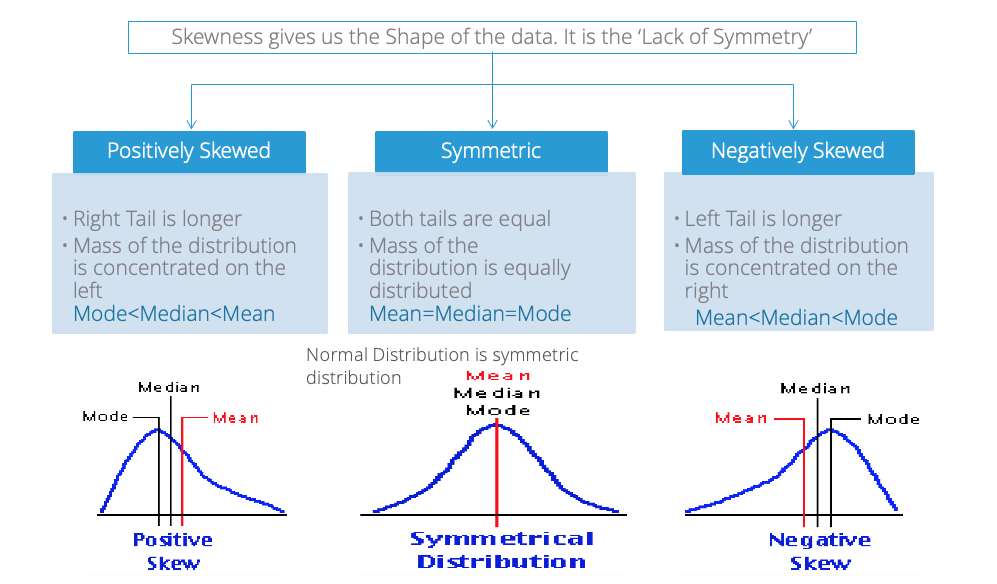 Skewness gives us the Shape of the data. It is the 'Lack of Symmetry'

Positively Skewed

• Right Tail is longer
• Mass of the distribution is concentrated on the left
Mode<Median<Mean

Symmetric

• Both tails are equal
• Mass of the distribution is equally distributed
Mean=Median=Mode

Negatively Skewed

• Left Tail is longer
• Mass of the distribution is concentrated on the right
Mean<Median<Mode

Normal Distribution is symmetric distribution

Median
Mode
Mean

Positive Skew

Mean
Median
Mode

Symmetrical Distribution

Median
Mean
Mode

Negative Skew